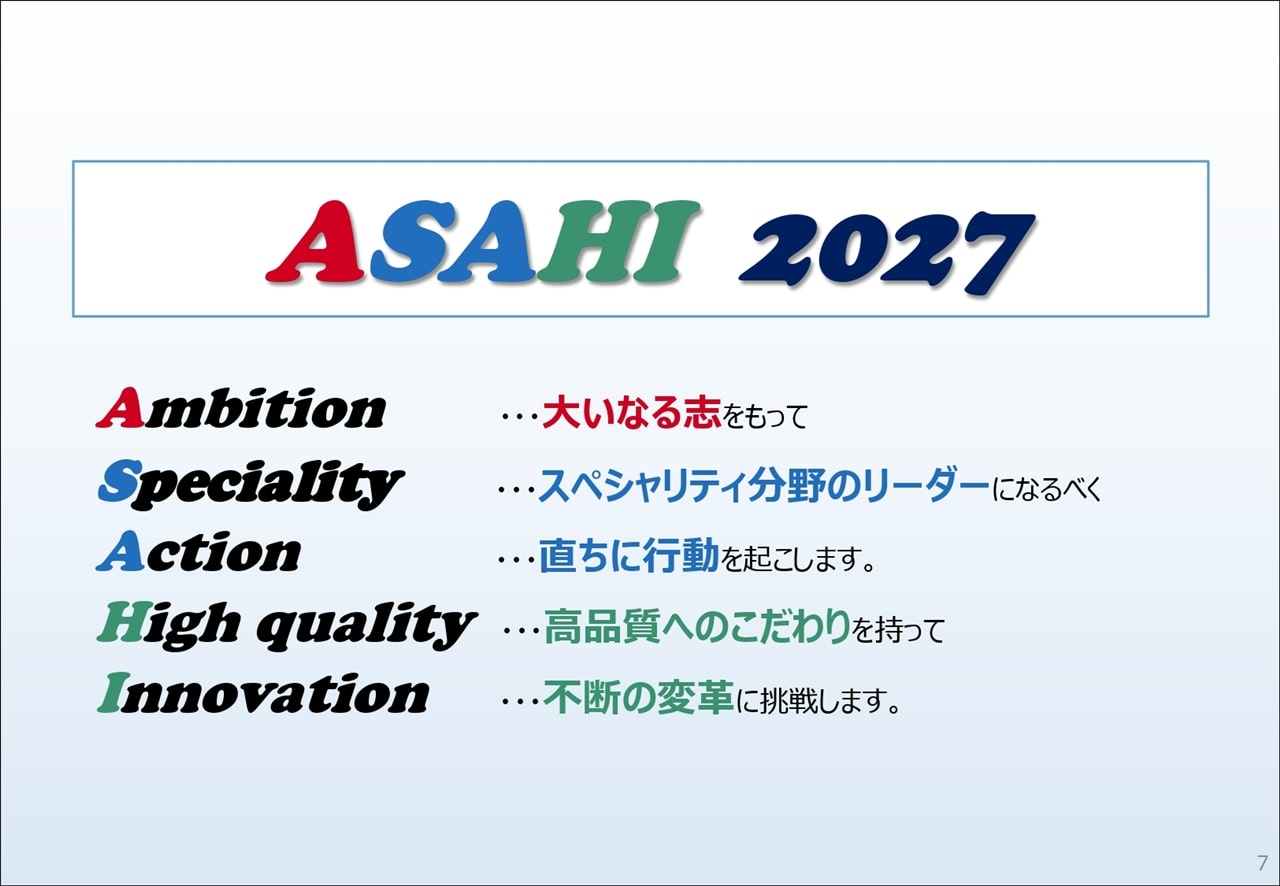 ASAHI 2027

Ambition …大いなる志をもって
Speciality …スペシャリティ分野のリーダーになるべく
Action …直ちに行動を起こします。
High quality …高品質へのこだわりを持って
Innovation …不断の変革に挑戦します。

7